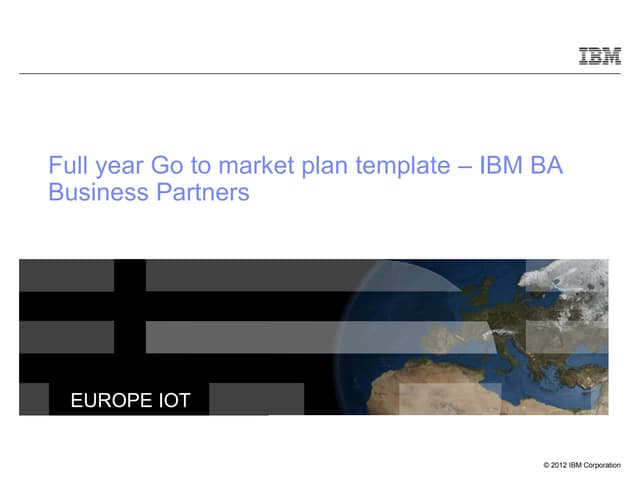 IBM

Full year Go to market plan template – IBM BA Business Partners

EUROPE IOT

© 2012 IBM Corporation